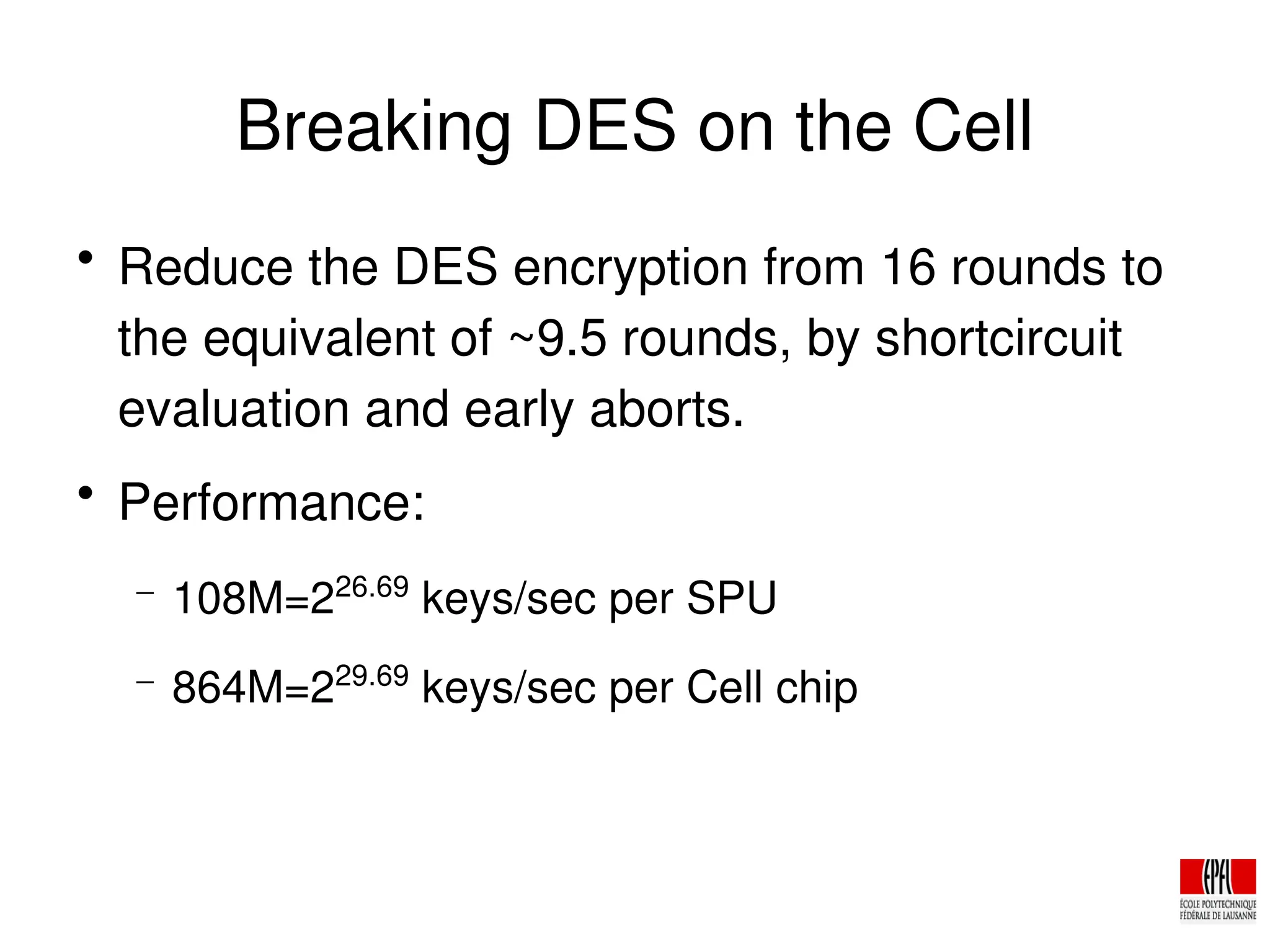 Breaking DES on the Cell

• Reduce the DES encryption from 16 rounds to the equivalent of ~9.5 rounds, by shortcircuit evaluation and early aborts.

• Performance:

– 108M=$2^{26.69}$ keys/sec per SPU

– 864M=$2^{29.69}$ keys/sec per Cell chip

EPFL
ÉCOLE POLYTECHNIQUE FÉDÉRALE DE LAUSANNE